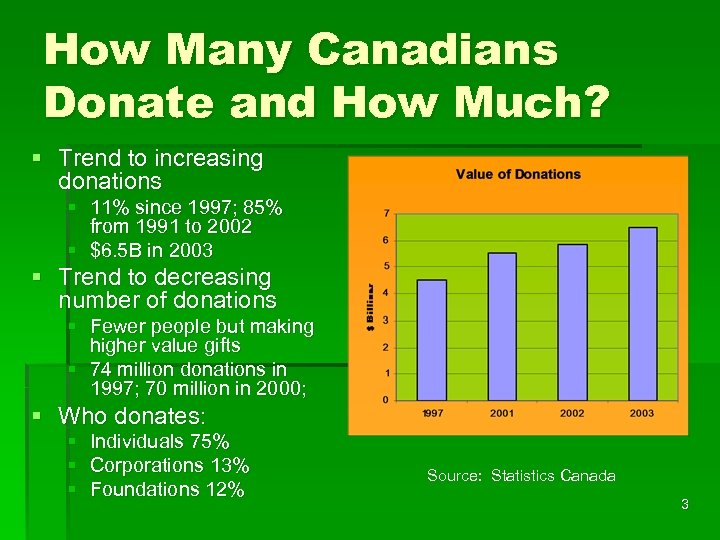 How Many Canadians Donate and How Much?

- Trend to increasing donations
  - 11% since 1997; 85% from 1991 to 2002
  - $6.5B in 2003
- Trend to decreasing number of donations
  - Fewer people but making higher value gifts
  - 74 million donations in 1997; 70 million in 2000;
- Who donates:
  - Individuals 75%
  - Corporations 13%
  - Foundations 12%

Value of Donations

$ Billions

7
6
5
4
3
2
1
0

1997 2001 2002 2003

Source: Statistics Canada

3